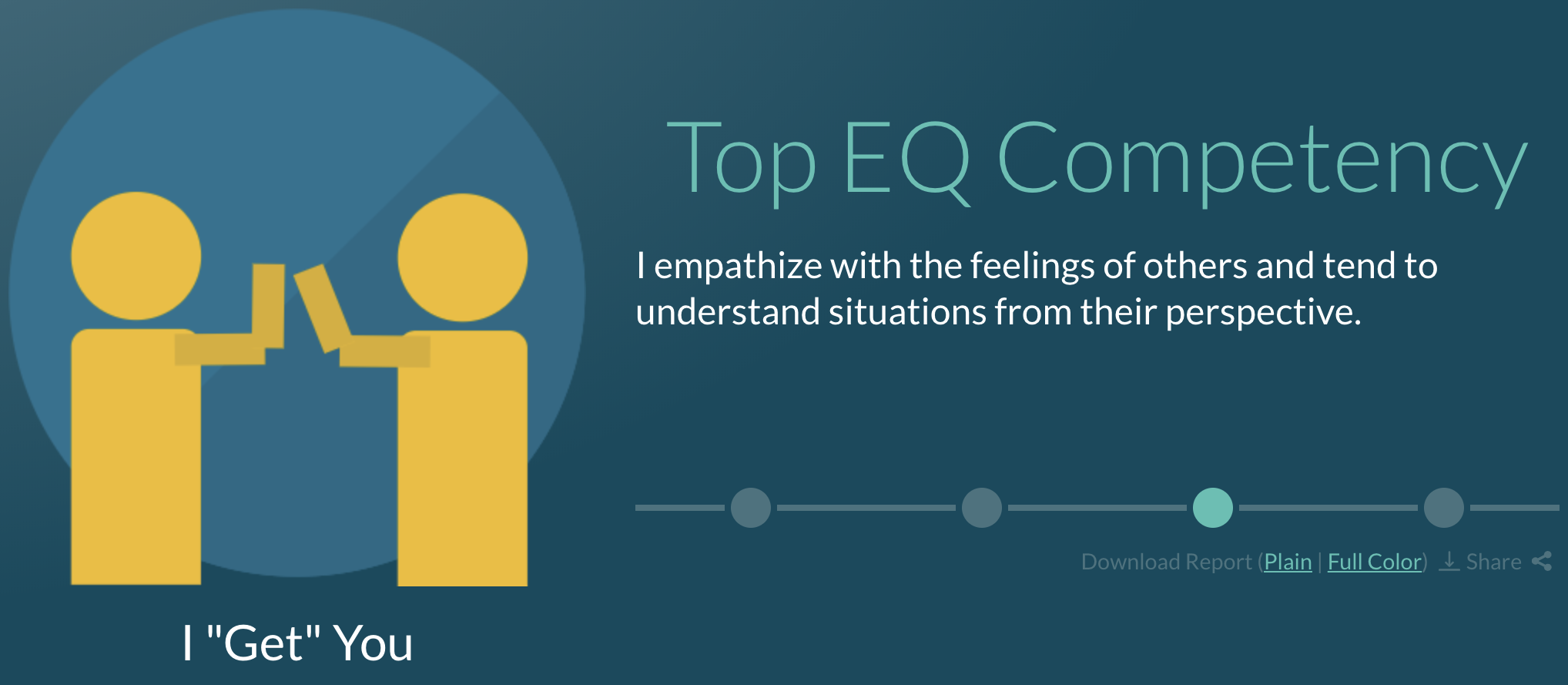 Top EQ Competency

I empathize with the feelings of others and tend to understand situations from their perspective.

Download Report (Plain | Full Color) Share

I "Get" You